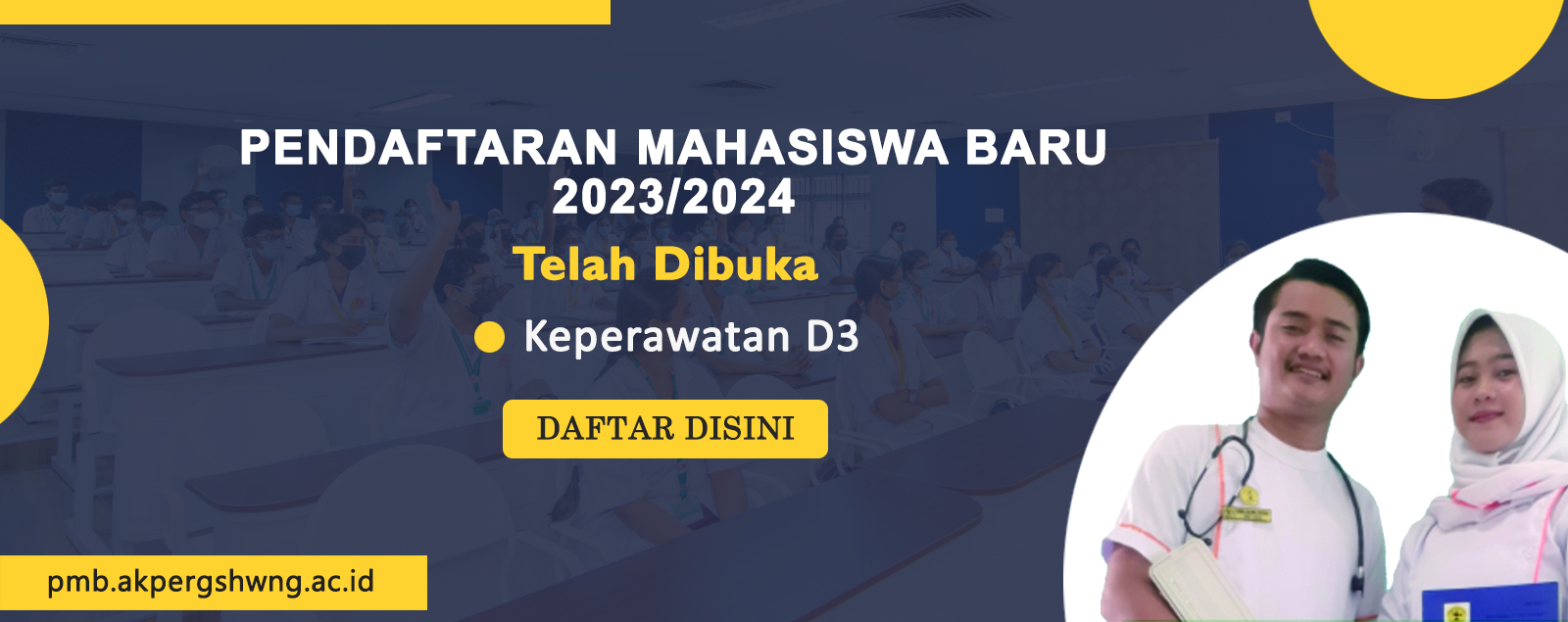 PENDAFTARAN MAHASISWA BARU
2023/2024

Telah Dibuka

Keperawatan D3

DAFTAR DISINI

pmb.akpergshwng.ac.id